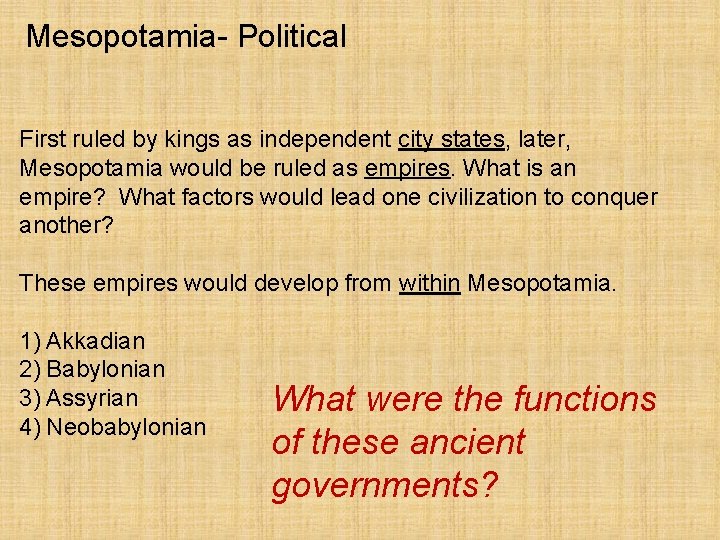 Mesopotamia- Political

First ruled by kings as independent city states, later, Mesopotamia would be ruled as empires. What is an empire?  What factors would lead one civilization to conquer another?

These empires would develop from within Mesopotamia.

1) Akkadian
2) Babylonian
3) Assyrian
4) Neobabylonian

What were the functions of these ancient governments?